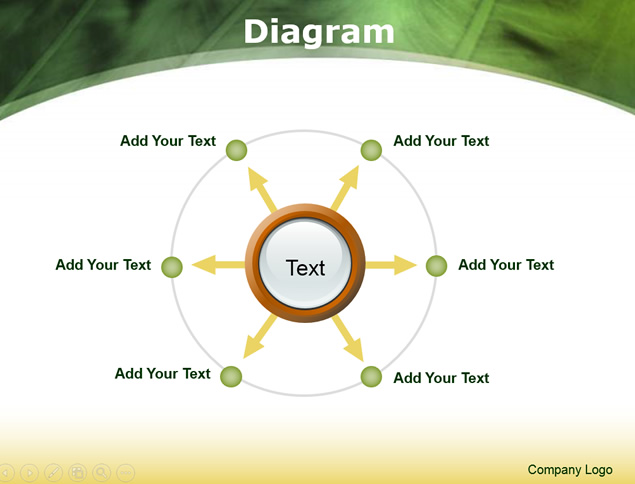 Diagram

Add Your Text

Add Your Text

Add Your Text

Text

Add Your Text

Add Your Text

Add Your Text

Company Logo